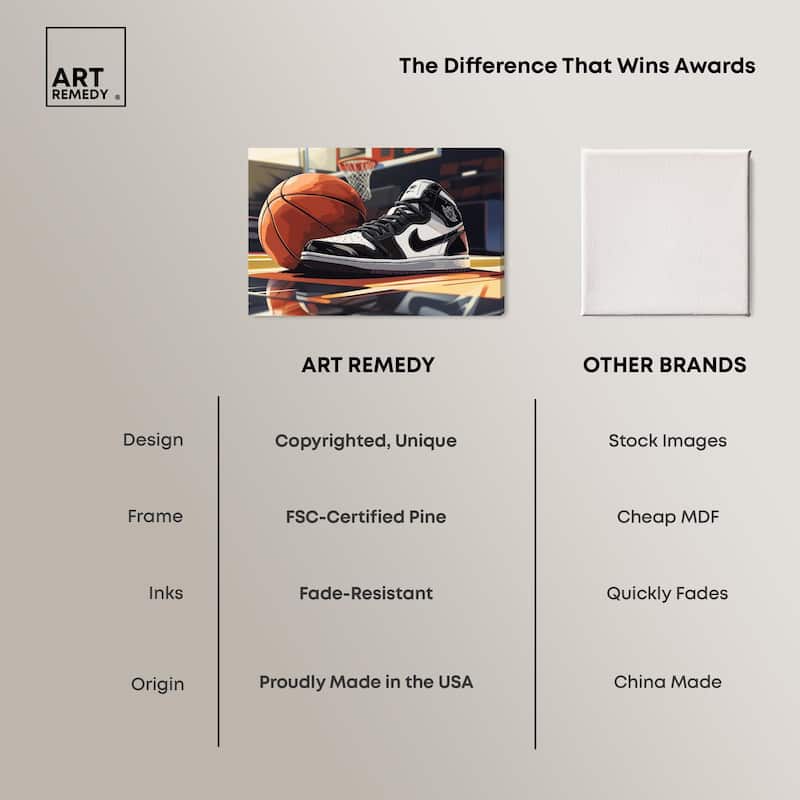 ART REMEDY ®

The Difference That Wins Awards

| | ART REMEDY | OTHER BRANDS |
|---|---|---|
| Design | Copyrighted, Unique | Stock Images |
| Frame | FSC-Certified Pine | Cheap MDF |
| Inks | Fade-Resistant | Quickly Fades |
| Origin | Proudly Made in the USA | China Made |